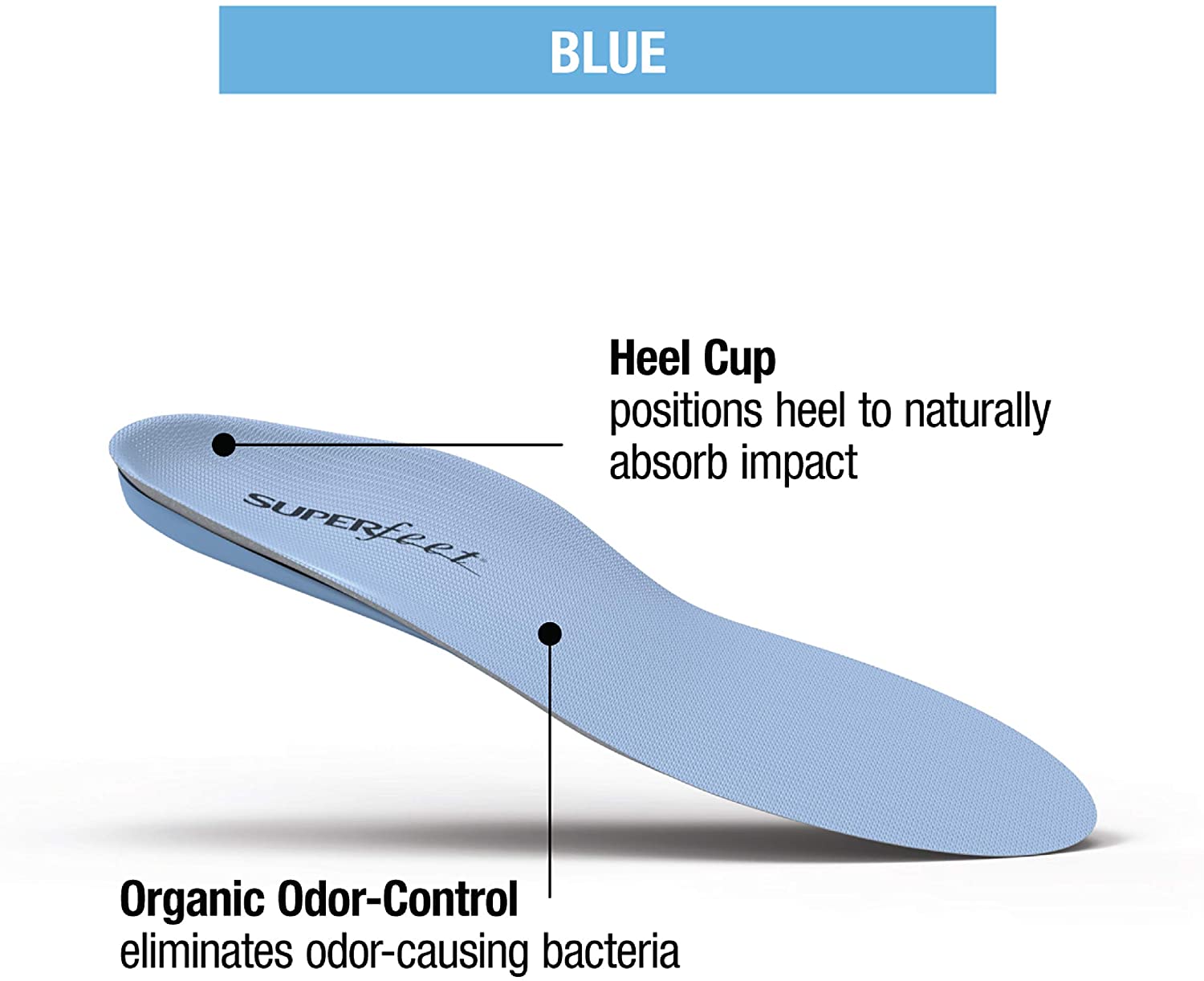 BLUE

Heel Cup
positions heel to naturally absorb impact

SUPERfeet

Organic Odor-Control
eliminates odor-causing bacteria